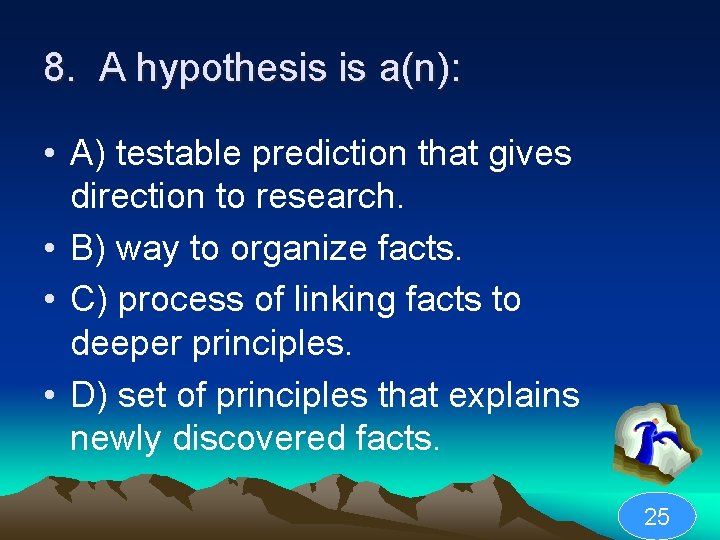 8. A hypothesis is a(n):

• A) testable prediction that gives direction to research.
• B) way to organize facts.
• C) process of linking facts to deeper principles.
• D) set of principles that explains newly discovered facts.

25